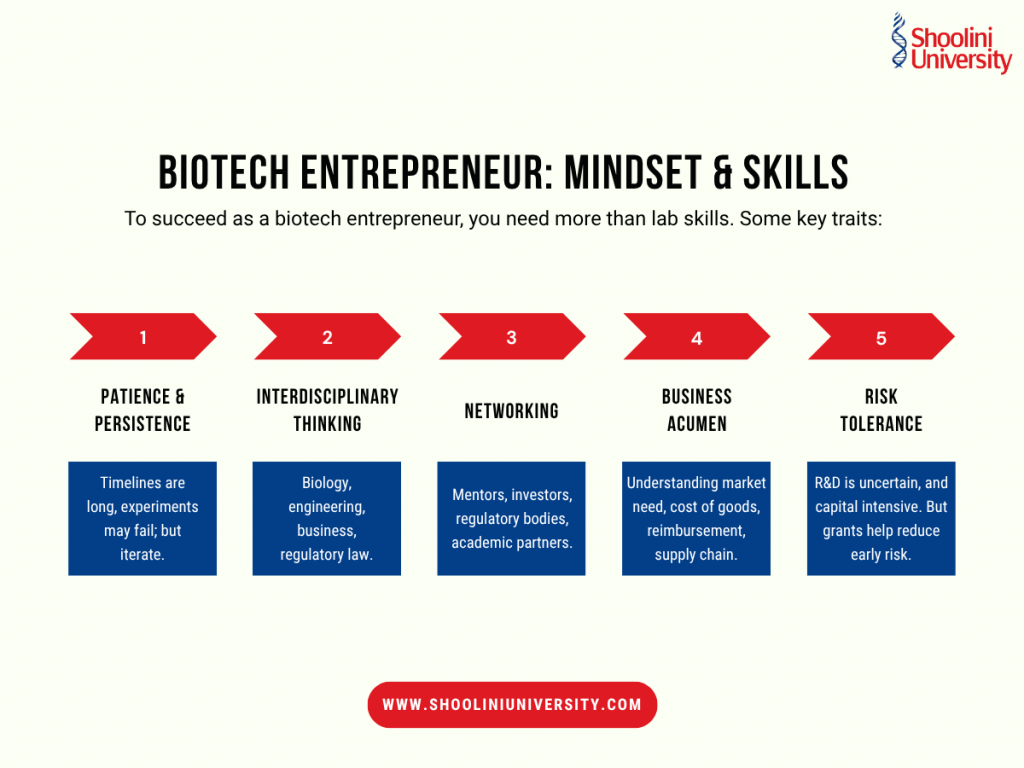 Shoolini University

BIOTECH ENTREPRENEUR: MINDSET & SKILLS

To succeed as a biotech entrepreneur, you need more than lab skills. Some key traits:

1

PATIENCE & PERSISTENCE

Timelines are long, experiments may fail; but iterate.

2

INTERDISCIPLINARY THINKING

Biology, engineering, business, regulatory law.

3

NETWORKING

Mentors, investors, regulatory bodies, academic partners.

4

BUSINESS ACUMEN

Understanding market need, cost of goods, reimbursement, supply chain.

5

RISK TOLERANCE

R&D is uncertain, and capital intensive. But grants help reduce early risk.

WWW.SHOOLINIUNIVERSITY.COM